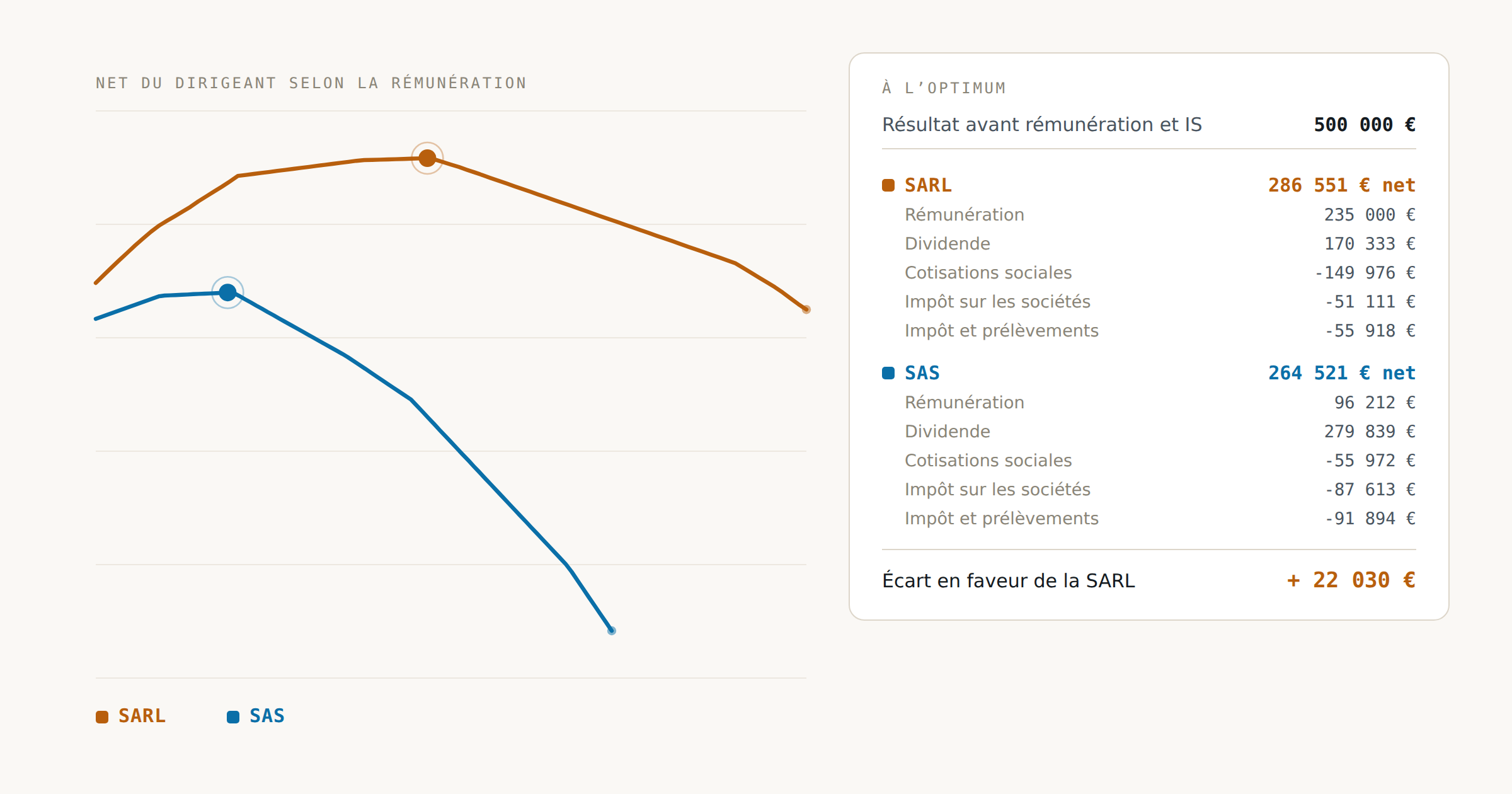 NET DU DIRIGEANT SELON LA RÉMUNÉRATION

SARL SAS

À L'OPTIMUM

Résultat avant rémunération et IS 500 000 €

SARL 286 551 € net
Rémunération 235 000 €
Dividende 170 333 €
Cotisations sociales -149 976 €
Impôt sur les sociétés -51 111 €
Impôt et prélèvements -55 918 €

SAS 264 521 € net
Rémunération 96 212 €
Dividende 279 839 €
Cotisations sociales -55 972 €
Impôt sur les sociétés -87 613 €
Impôt et prélèvements -91 894 €

Écart en faveur de la SARL + 22 030 €